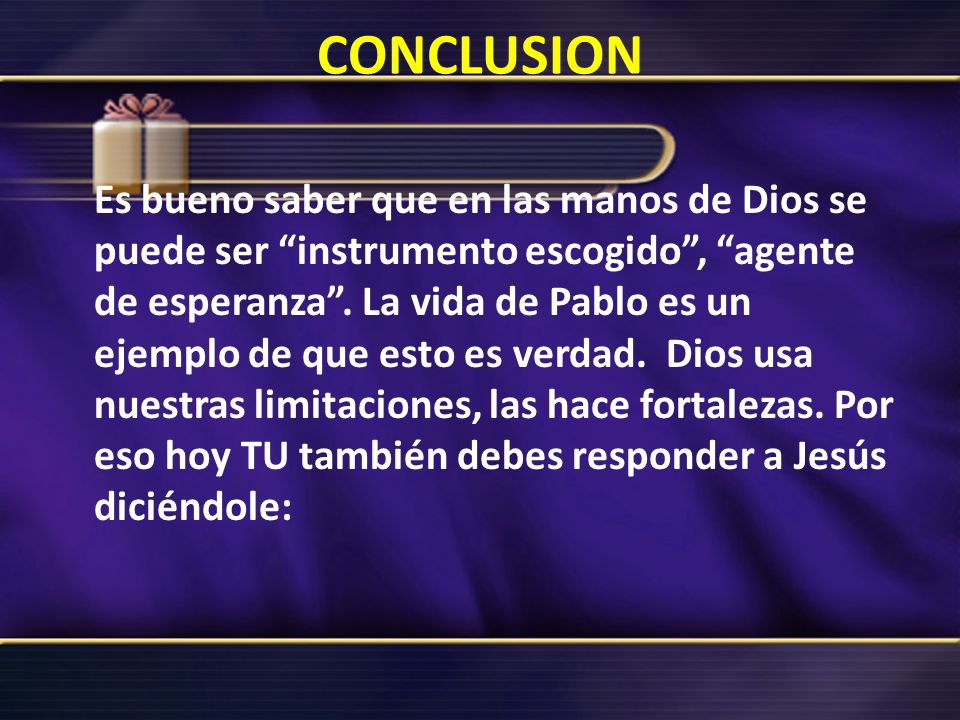 CONCLUSION

Es bueno saber que en las manos de Dios se puede ser “instrumento escogido”, “agente de esperanza”. La vida de Pablo es un ejemplo de que esto es verdad. Dios usa nuestras limitaciones, las hace fortalezas. Por eso hoy TU también debes responder a Jesús diciéndole: